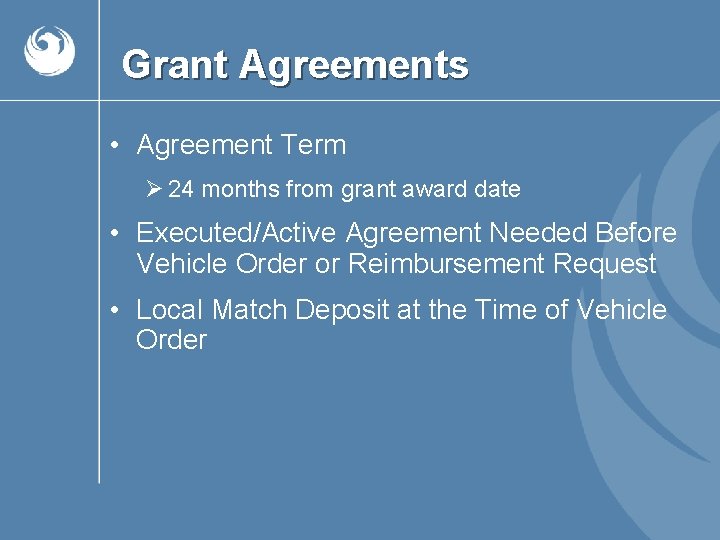 Grant Agreements

• Agreement Term

➢ 24 months from grant award date

• Executed/Active Agreement Needed Before Vehicle Order or Reimbursement Request

• Local Match Deposit at the Time of Vehicle Order